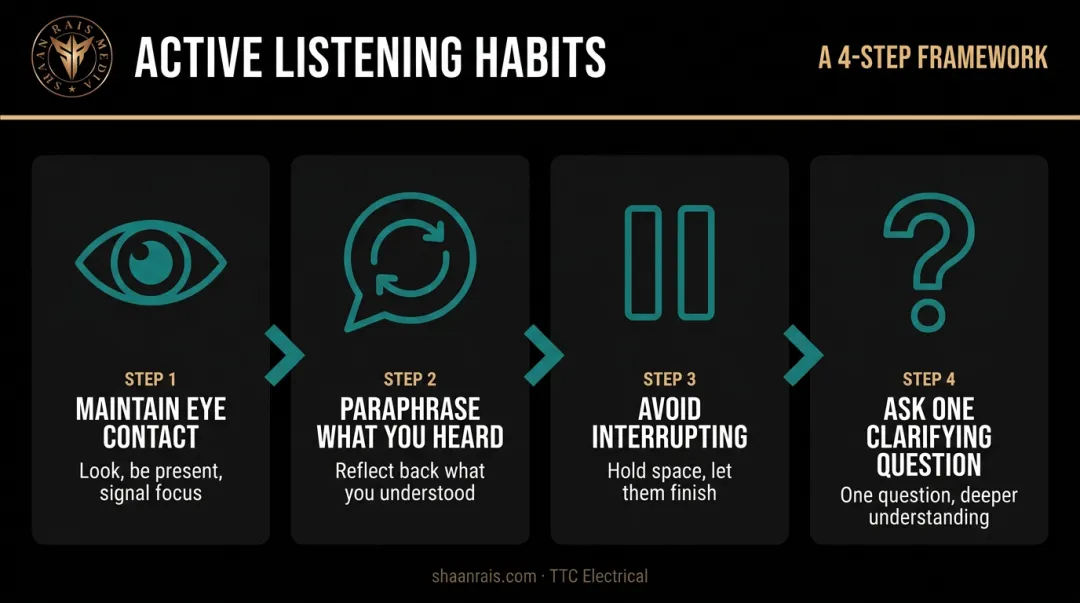 SHAAN RAIS MEDIA

ACTIVE LISTENING HABITS

A 4-STEP FRAMEWORK

STEP 1
MAINTAIN EYE CONTACT
Look, be present, signal focus

STEP 2
PARAPHRASE WHAT YOU HEARD
Reflect back what you understood

STEP 3
AVOID INTERRUPTING
Hold space, let them finish

STEP 4
ASK ONE CLARIFYING QUESTION
One question, deeper understanding

shaanrais.com · TTC Electrical